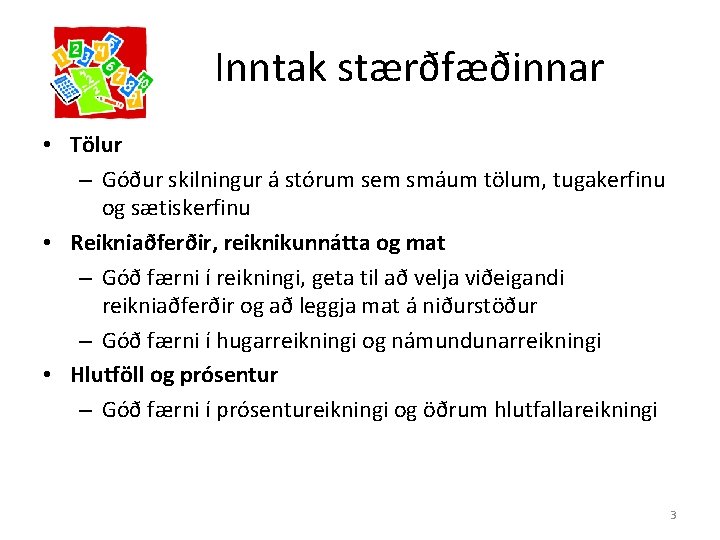 Inntak stærðfæðinnar

• **Tölur**
  – Góður skilningur á stórum sem smáum tölum, tugakerfinu og sætiskerfinu
• **Reikniaðferðir, reiknikunnátta og mat**
  – Góð færni í reikningi, geta til að velja viðeigandi reikniaðferðir og að leggja mat á niðurstöður
  – Góð færni í hugarreikningi og námundunarreikningi
• **Hlutföll og prósentur**
  – Góð færni í prósentureikningi og öðrum hlutfallareikningi

3